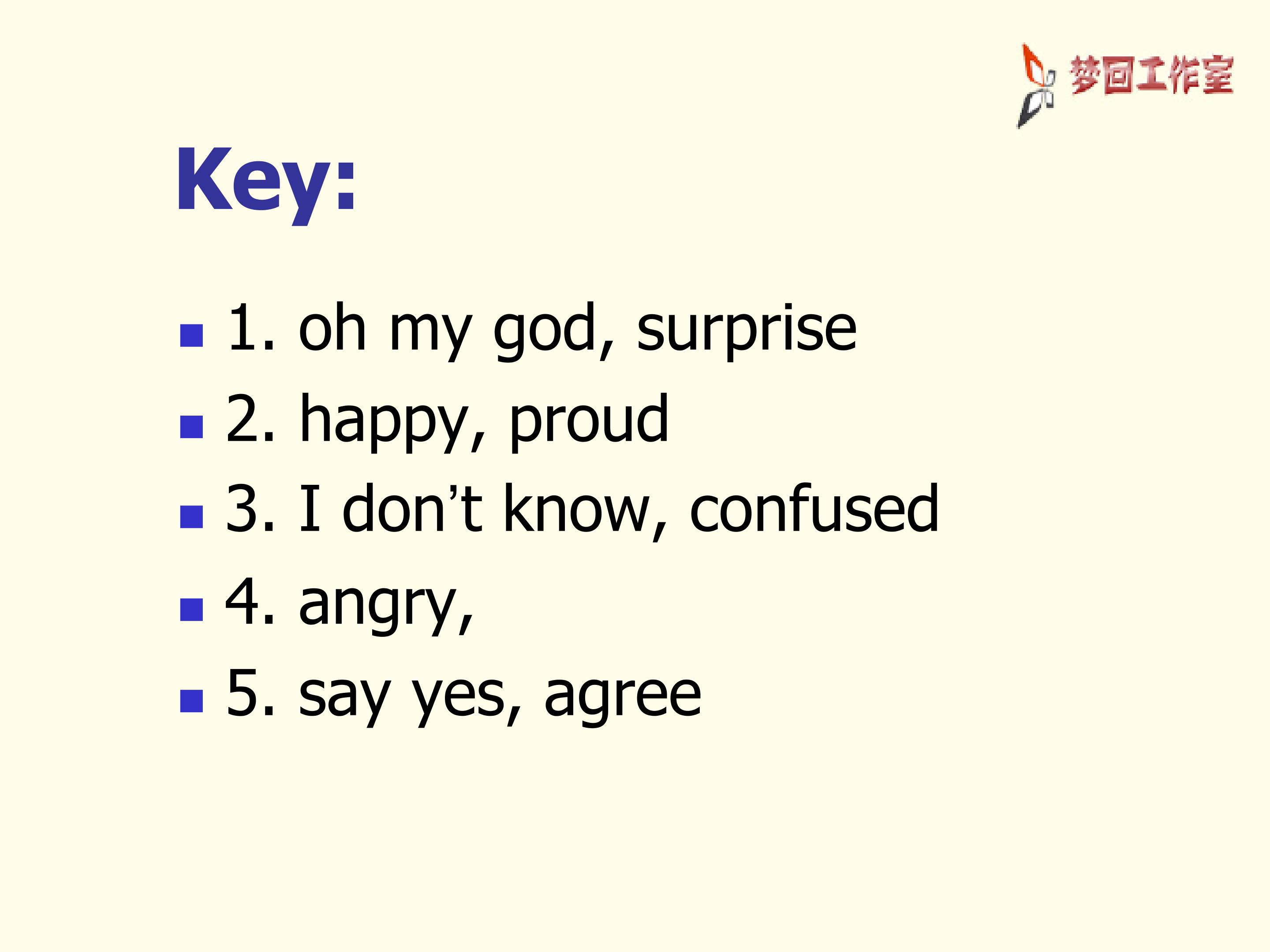 梦回工作室

Key:

• 1. oh my god, surprise
• 2. happy, proud
• 3. I don't know, confused
• 4. angry,
• 5. say yes, agree